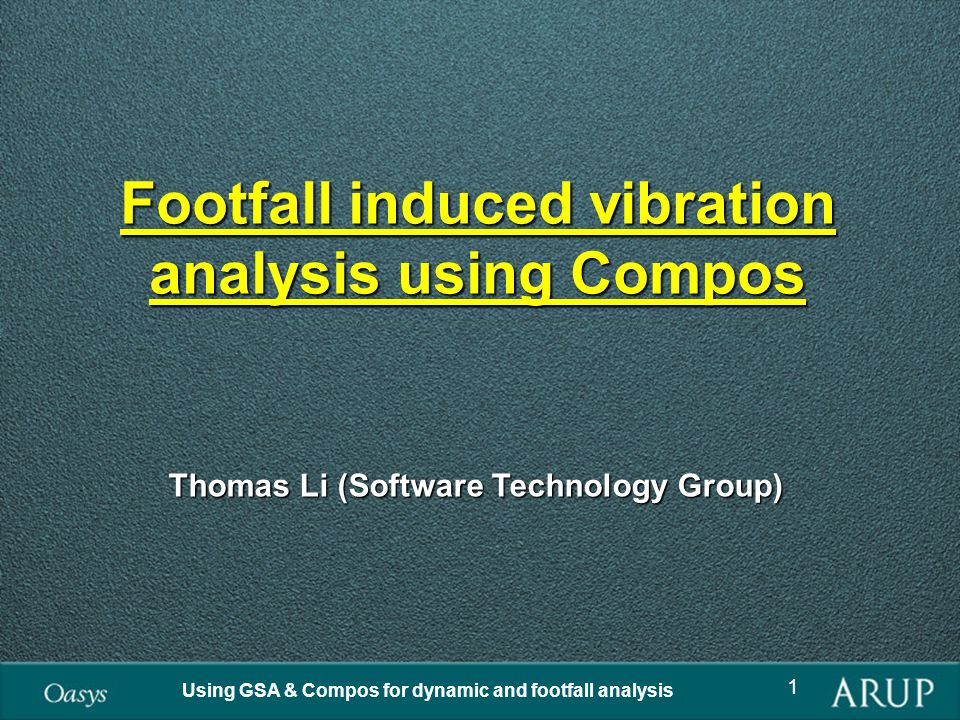 Footfall induced vibration analysis using Compos

Thomas Li (Software Technology Group)

Oasys

Using GSA & Compos for dynamic and footfall analysis

1

ARUP